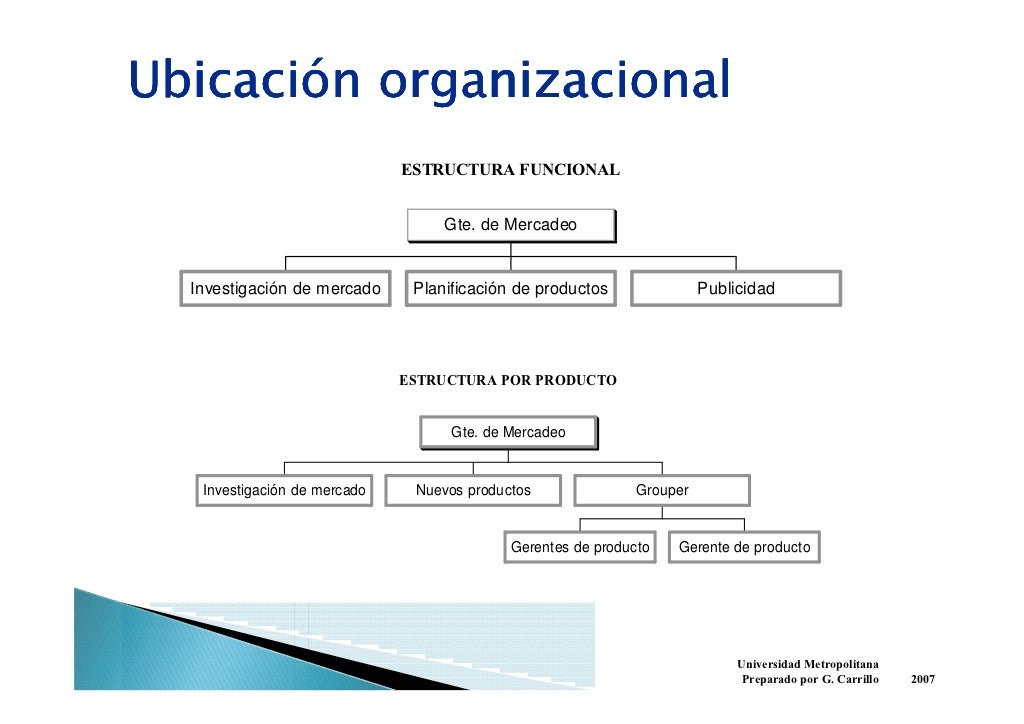 Ubicación organizacional

ESTRUCTURA FUNCIONAL

Gte. de Mercadeo

Investigación de mercado

Planificación de productos

Publicidad

ESTRUCTURA POR PRODUCTO

Gte. de Mercadeo

Investigación de mercado

Nuevos productos

Grouper

Gerentes de producto

Gerente de producto

Universidad Metropolitana
Preparado por G. Carrillo 2007